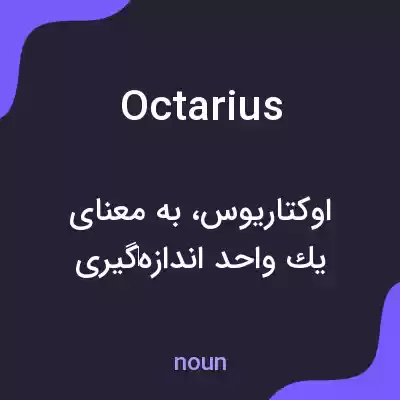 Octarius

اوکتاریوس، به معنای یك واحد اندازه‌گیری

noun